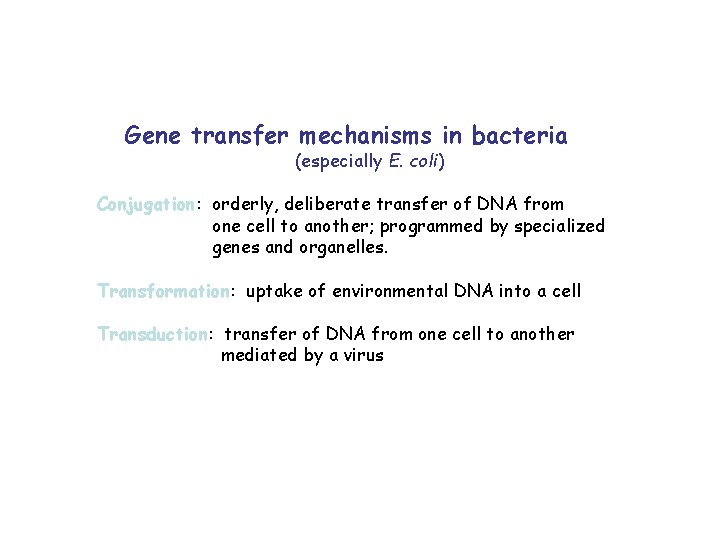 Gene transfer mechanisms in bacteria
(especially E. coli)

Conjugation: orderly, deliberate transfer of DNA from one cell to another; programmed by specialized genes and organelles.

Transformation: uptake of environmental DNA into a cell

Transduction: transfer of DNA from one cell to another mediated by a virus